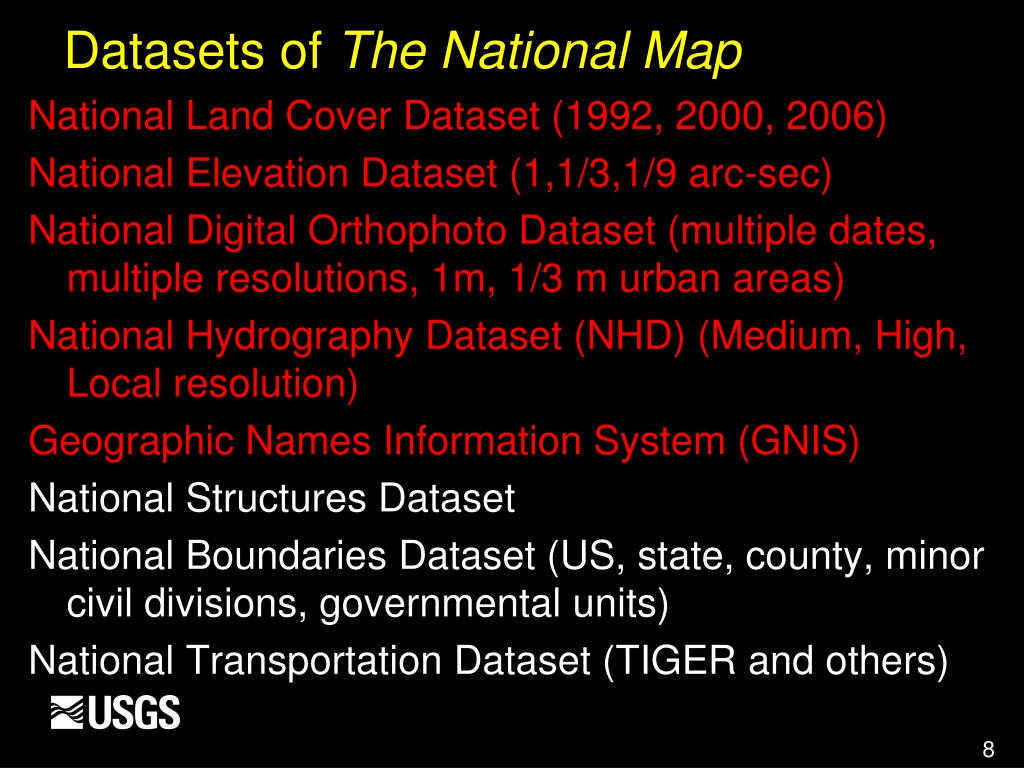 Datasets of The National Map

National Land Cover Dataset (1992, 2000, 2006)

National Elevation Dataset (1,1/3,1/9 arc-sec)

National Digital Orthophoto Dataset (multiple dates, multiple resolutions, 1m, 1/3 m urban areas)

National Hydrography Dataset (NHD) (Medium, High, Local resolution)

Geographic Names Information System (GNIS)

National Structures Dataset

National Boundaries Dataset (US, state, county, minor civil divisions, governmental units)

National Transportation Dataset (TIGER and others)

USGS

8